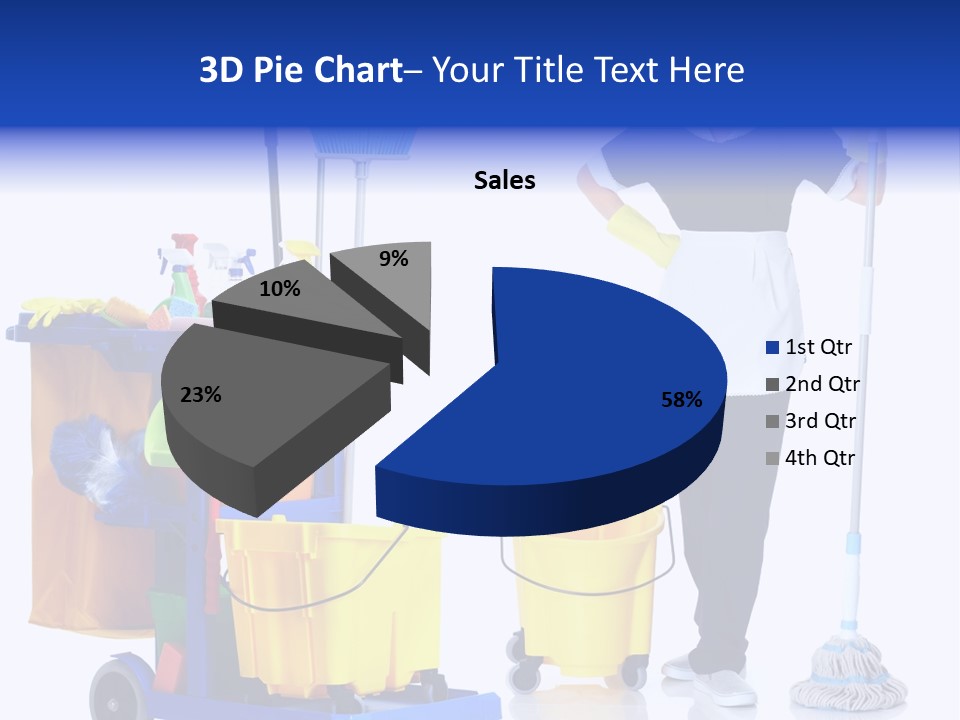 3D Pie Chart– Your Title Text Here

Sales

9%

10%

23%

58%

1st Qtr
2nd Qtr
3rd Qtr
4th Qtr